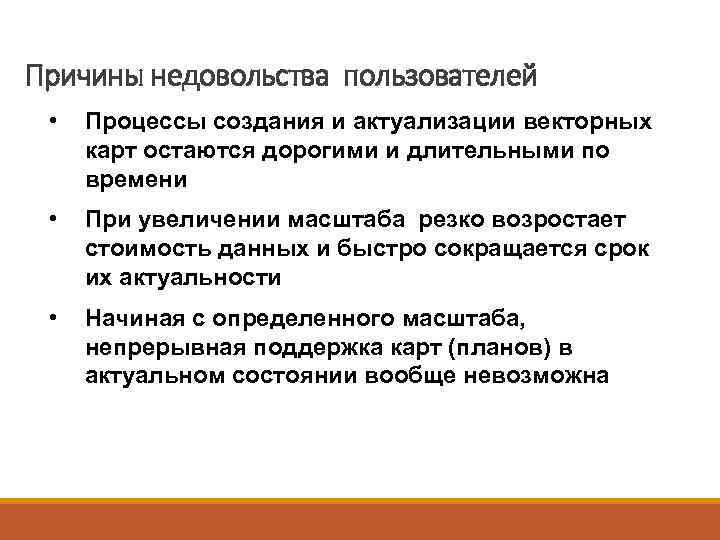 Причины недовольства пользователей

• Процессы создания и актуализации векторных карт остаются дорогими и длительными по времени

• При увеличении масштаба резко возростает стоимость данных и быстро сокращается срок их актуальности

• Начиная с определенного масштаба, непрерывная поддержка карт (планов) в актуальном состоянии вообще невозможна